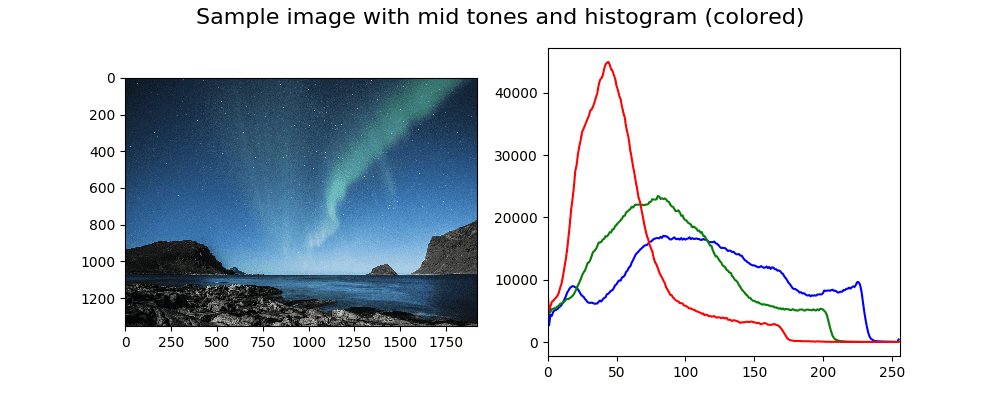 Sample image with mid tones and histogram (colored)

0
200
400
600
800
1000
1200
0 250 500 750 1000 1250 1500 1750

40000
30000
20000
10000
0
0 50 100 150 200 250